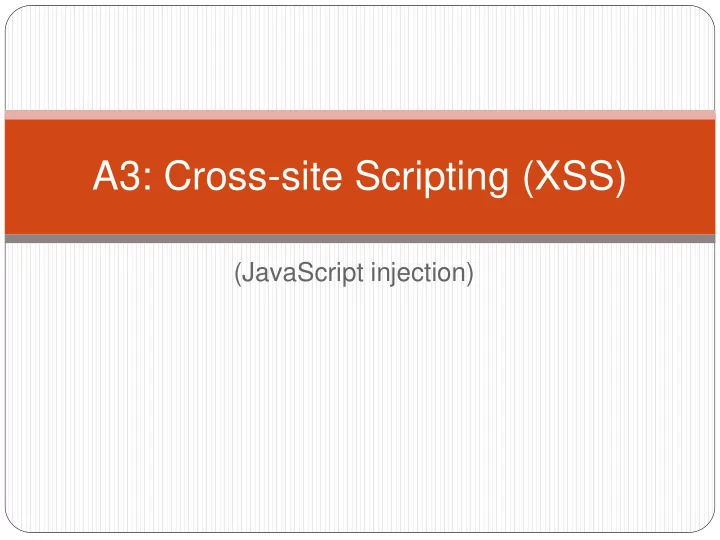 A3: Cross-site Scripting (XSS)

(JavaScript injection)